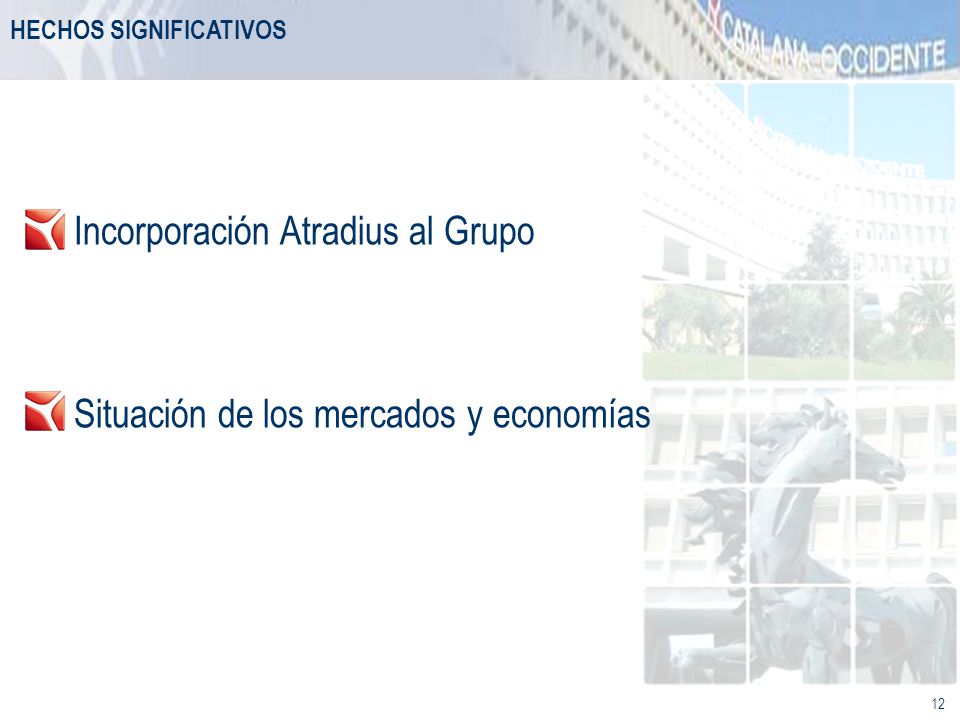 HECHOS SIGNIFICATIVOS

CATALANA OCCIDENTE

Incorporación Atradius al Grupo

Situación de los mercados y economías

12